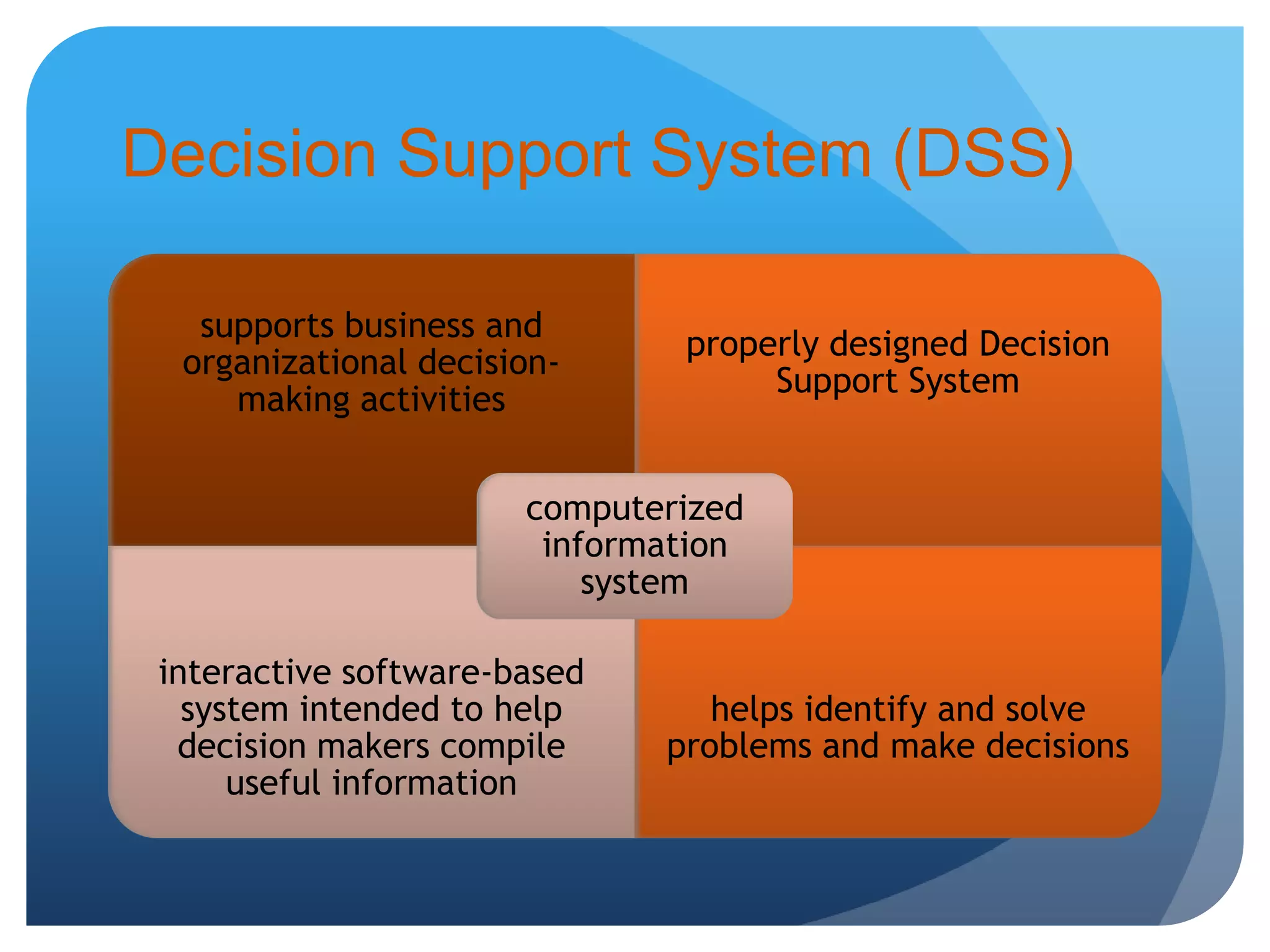 Decision Support System (DSS)

supports business and organizational decision-making activities

properly designed Decision Support System

computerized information system

interactive software-based system intended to help decision makers compile useful information

helps identify and solve problems and make decisions